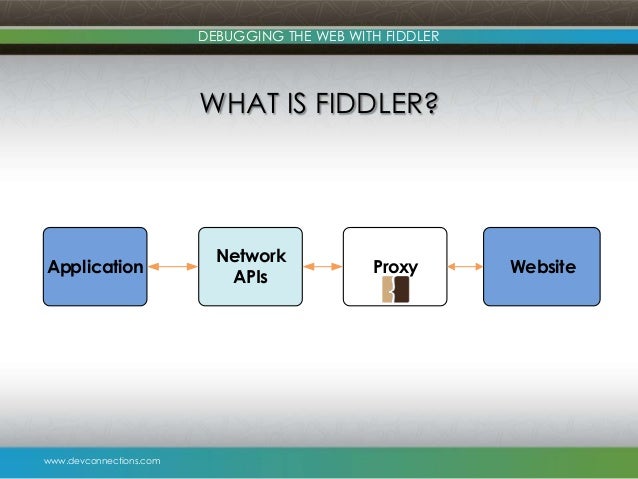 DEBUGGING THE WEB WITH FIDDLER

WHAT IS FIDDLER?

Application

Network APIs

Proxy

Website

www.devconnections.com